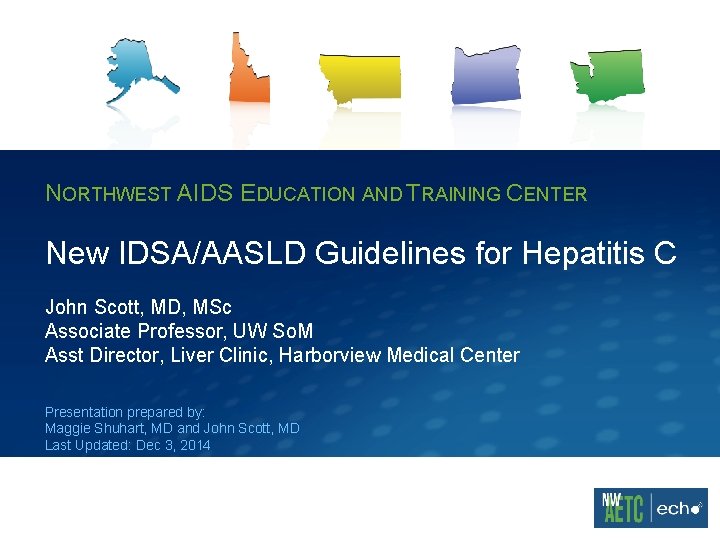 NORTHWEST AIDS EDUCATION AND TRAINING CENTER

New IDSA/AASLD Guidelines for Hepatitis C

John Scott, MD, MSc
Associate Professor, UW SoM
Asst Director, Liver Clinic, Harborview Medical Center

Presentation prepared by:
Maggie Shuhart, MD and John Scott, MD
Last Updated: Dec 3, 2014

NW AETC | echo